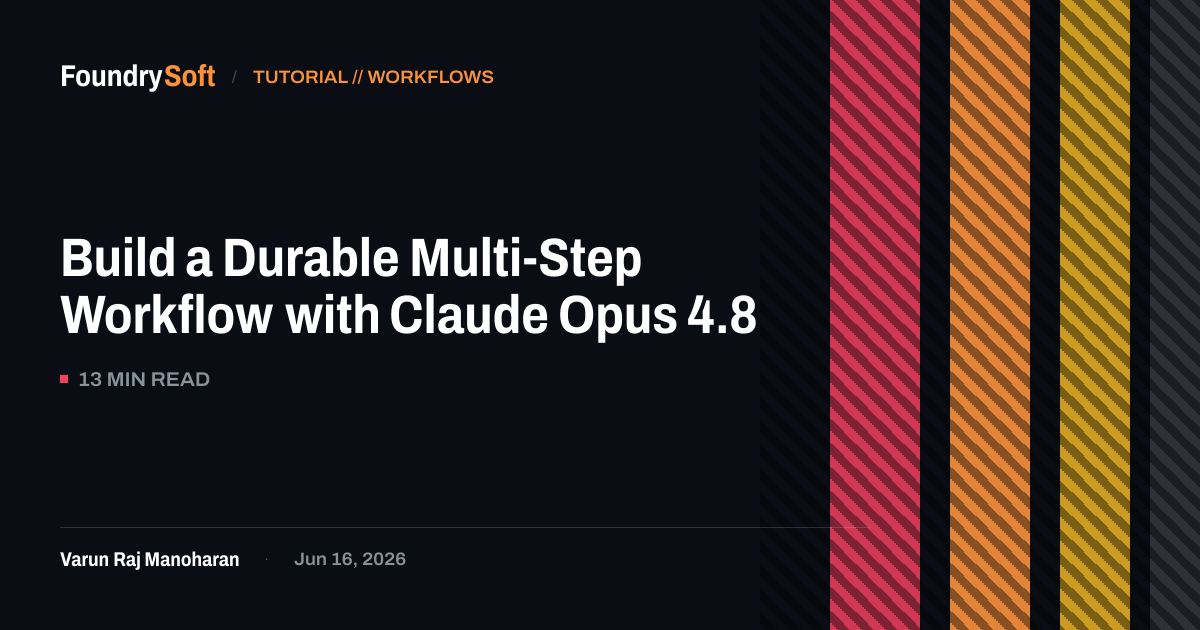 FoundrySoft / TUTORIAL // WORKFLOWS

Build a Durable Multi-Step Workflow with Claude Opus 4.8

13 MIN READ

Varun Raj Manoharan · Jun 16, 2026